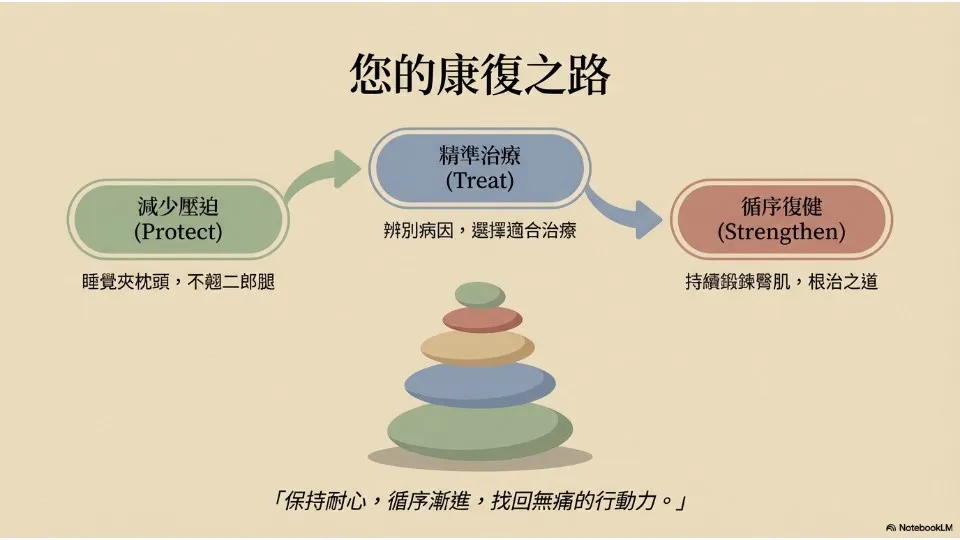 您的康復之路

減少壓迫
(Protect)

睡覺夾枕頭，不翹二郎腿

精準治療
(Treat)

辨別病因，選擇適合治療

循序復健
(Strengthen)

持續鍛鍊臀肌，根治之道

「保持耐心，循序漸進，找回無痛的行動力。」

NotebookLM